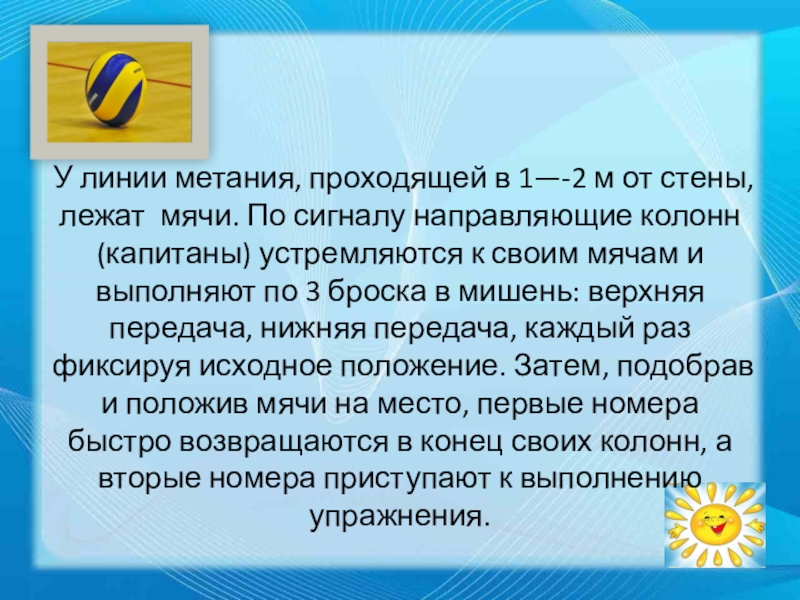 У линии метания, проходящей в 1—-2 м от стены, лежат мячи. По сигналу направляющие колонн (капитаны) устремляются к своим мячам и выполняют по 3 броска в мишень: верхняя передача, нижняя передача, каждый раз фиксируя исходное положение. Затем, подобрав и положив мячи на место, первые номера быстро возвращаются в конец своих колонн, а вторые номера приступают к выполнению упражнения.